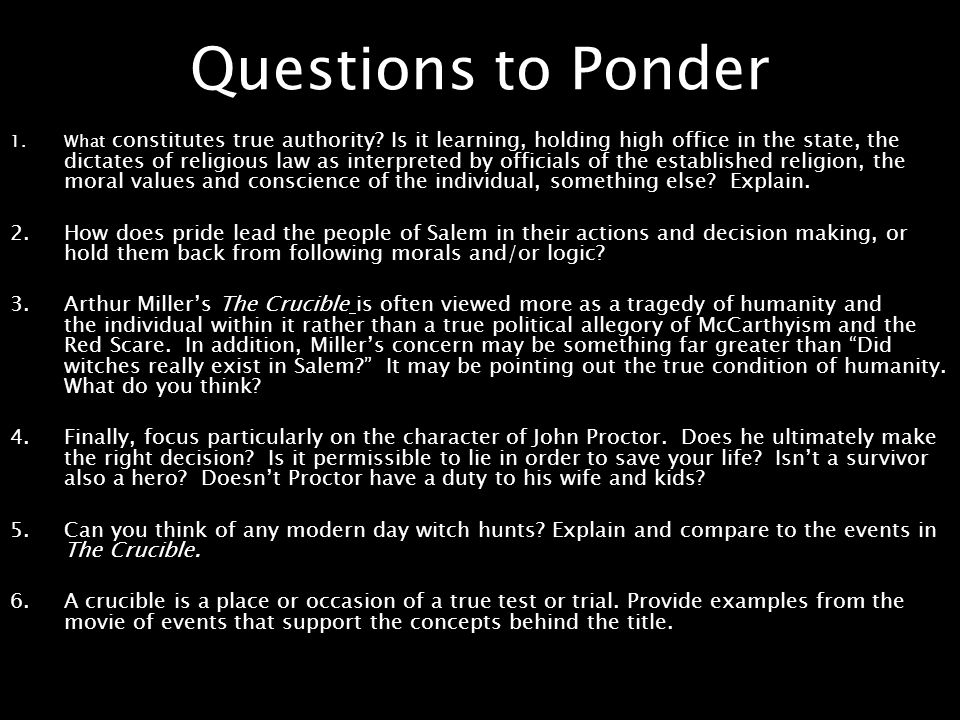 Questions to Ponder

1. What constitutes true authority? Is it learning, holding high office in the state, the dictates of religious law as interpreted by officials of the established religion, the moral values and conscience of the individual, something else? Explain.

2. How does pride lead the people of Salem in their actions and decision making, or hold them back from following morals and/or logic?

3. Arthur Miller's The Crucible is often viewed more as a tragedy of humanity and the individual within it rather than a true political allegory of McCarthyism and the Red Scare. In addition, Miller's concern may be something far greater than "Did witches really exist in Salem?" It may be pointing out the true condition of humanity. What do you think?

4. Finally, focus particularly on the character of John Proctor. Does he ultimately make the right decision? Is it permissible to lie in order to save your life? Isn't a survivor also a hero? Doesn't Proctor have a duty to his wife and kids?

5. Can you think of any modern day witch hunts? Explain and compare to the events in The Crucible.

6. A crucible is a place or occasion of a true test or trial. Provide examples from the movie of events that support the concepts behind the title.